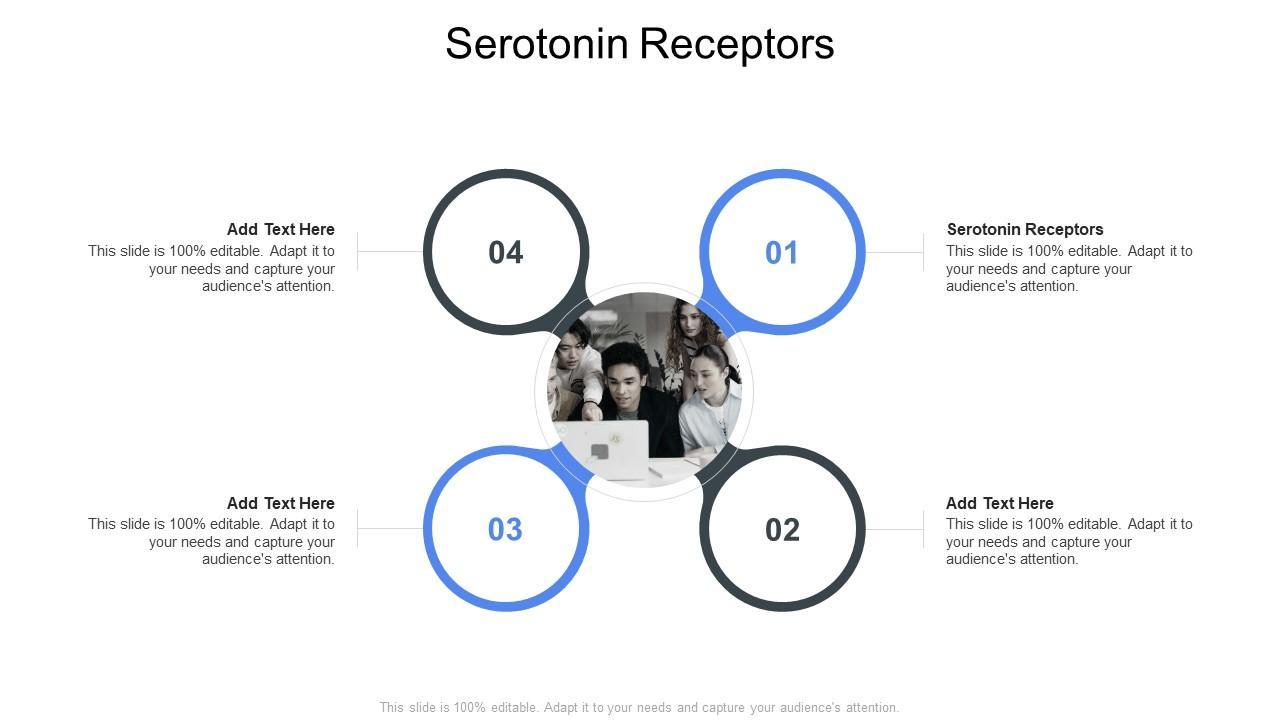 Serotonin Receptors

Add Text Here
This slide is 100% editable. Adapt it to your needs and capture your audience's attention.

04

01

Serotonin Receptors
This slide is 100% editable. Adapt it to your needs and capture your audience's attention.

Add Text Here
This slide is 100% editable. Adapt it to your needs and capture your audience's attention.

03

02

Add Text Here
This slide is 100% editable. Adapt it to your needs and capture your audience's attention.

This slide is 100% editable. Adapt it to your needs and capture your audience's attention.